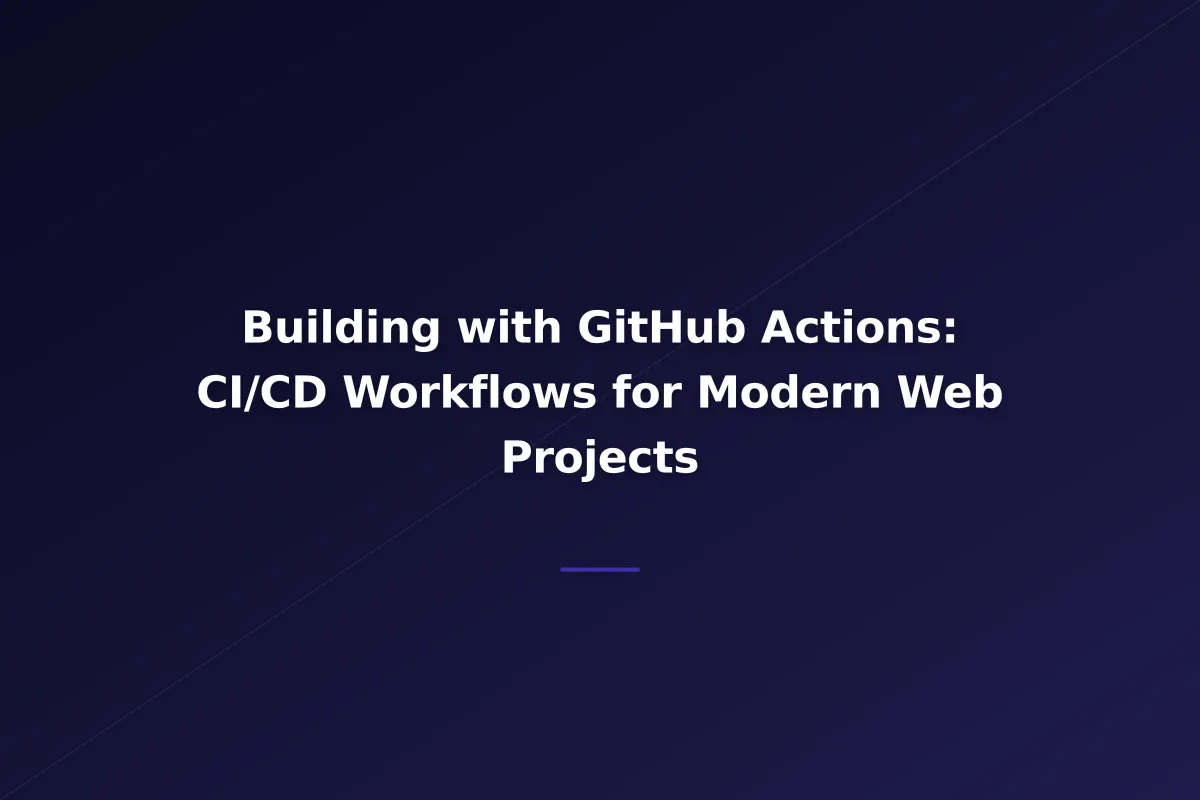 Building with GitHub Actions: CI/CD Workflows for Modern Web Projects